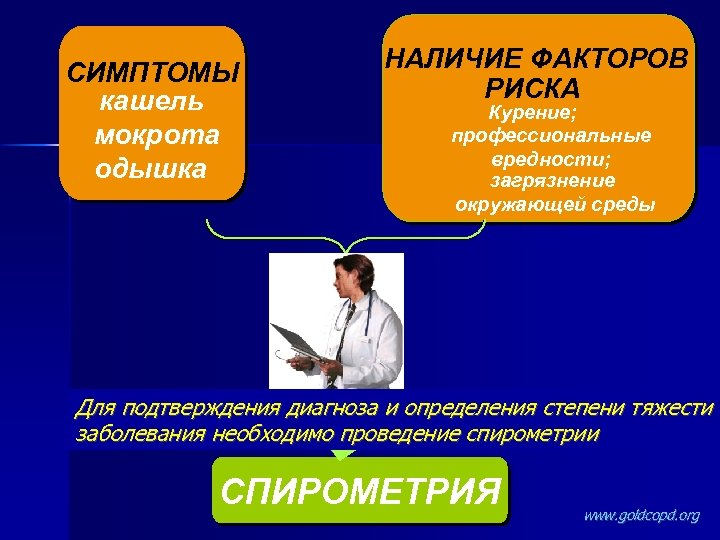 СИМПТОМЫ
кашель
мокрота
одышка

НАЛИЧИЕ ФАКТОРОВ РИСКА
Курение;
профессиональные вредности;
загрязнение окружающей среды

Для подтверждения диагноза и определения степени тяжести заболевания необходимо проведение спирометрии

СПИРОМЕТРИЯ

www.goldcopd.org